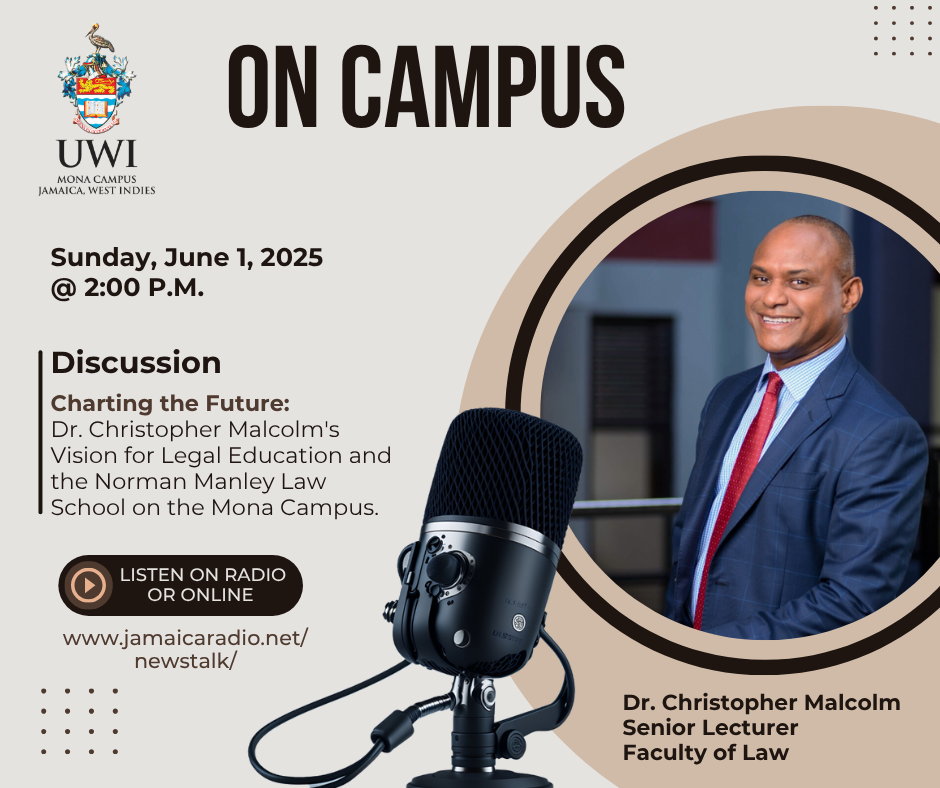 UWI
MONA CAMPUS
JAMAICA, WEST INDIES

ON CAMPUS

Sunday, June 1, 2025
@ 2:00 P.M.

Discussion

Charting the Future:
Dr. Christopher Malcolm's Vision for Legal Education and the Norman Manley Law School on the Mona Campus.

LISTEN ON RADIO OR ONLINE

www.jamaicaradio.net/newstalk/

Dr. Christopher Malcolm
Senior Lecturer
Faculty of Law